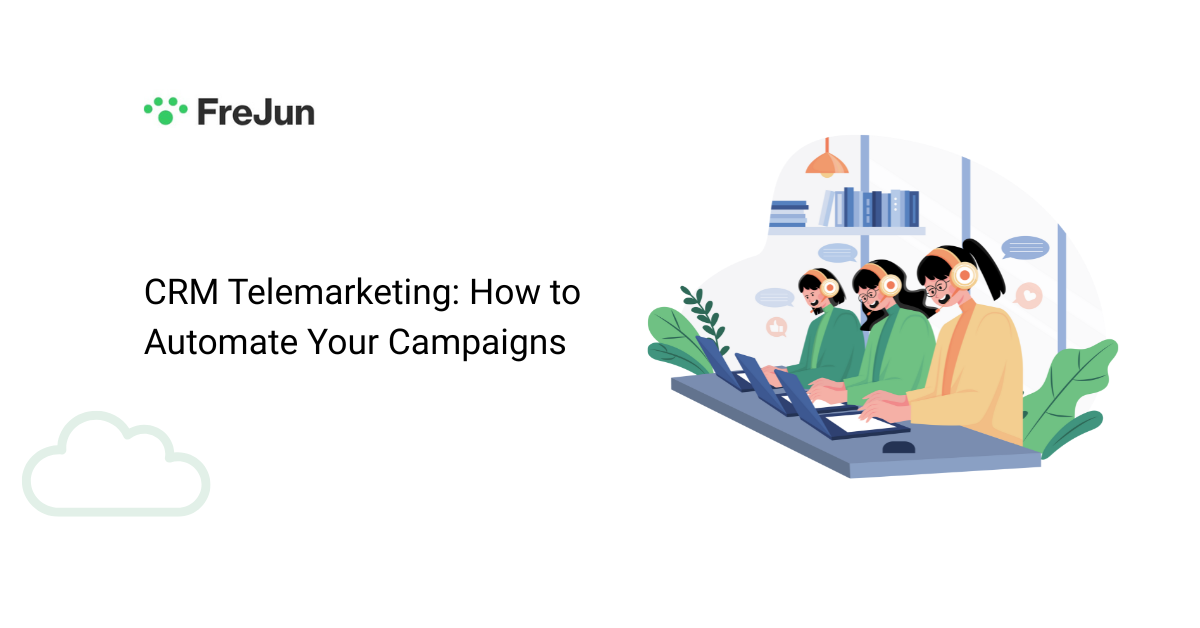 FreJun

CRM Telemarketing: How to Automate Your Campaigns